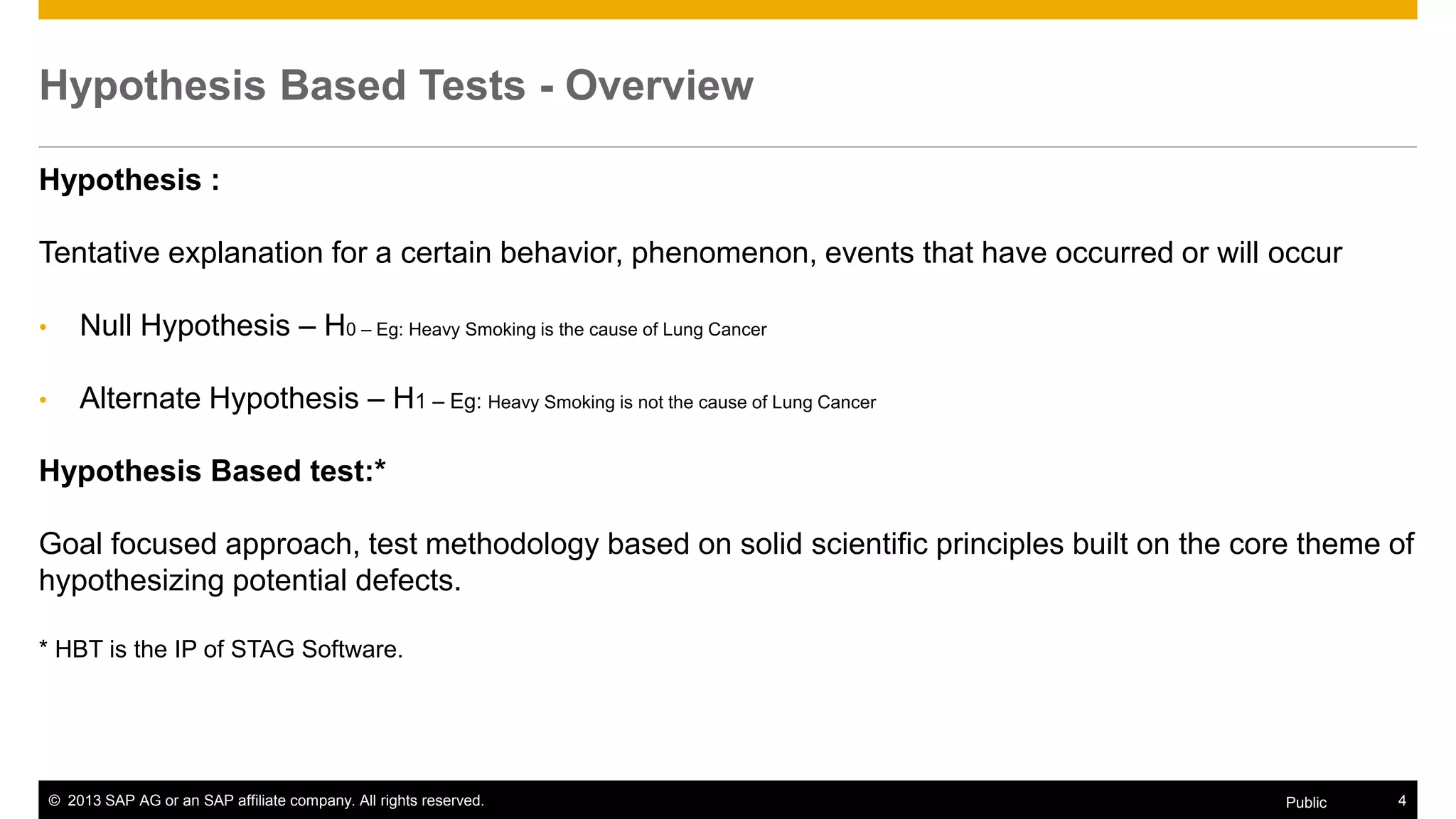 Hypothesis Based Tests - Overview

Hypothesis :

Tentative explanation for a certain behavior, phenomenon, events that have occurred or will occur

• Null Hypothesis – $H_0$ – Eg: Heavy Smoking is the cause of Lung Cancer

• Alternate Hypothesis – $H_1$ – Eg: Heavy Smoking is not the cause of Lung Cancer

Hypothesis Based test:*

Goal focused approach, test methodology based on solid scientific principles built on the core theme of hypothesizing potential defects.

* HBT is the IP of STAG Software.

© 2013 SAP AG or an SAP affiliate company. All rights reserved. Public 4